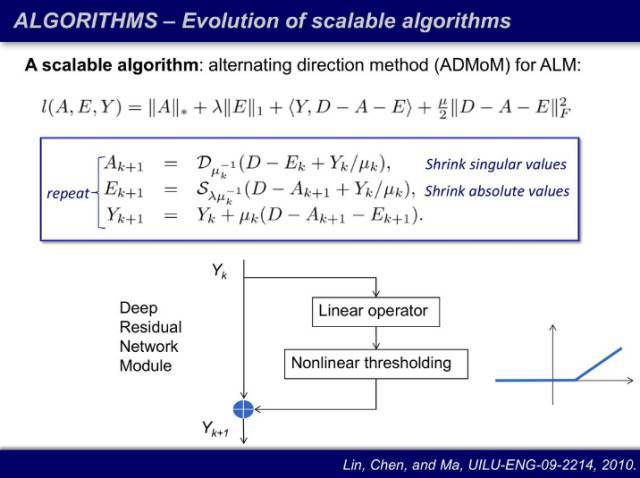 ALGORITHMS – Evolution of scalable algorithms

**A scalable algorithm**: alternating direction method (ADMoM) for ALM:

$l(A, E, Y) = \|A\|_* + \lambda\|E\|_1 + \langle Y, D - A - E\rangle + \frac{\mu}{2}\|D - A - E\|_F^2$

repeat
$A_{k+1} = \mathcal{D}_{\mu_k^{-1}}(D - E_k + Y_k/\mu_k),$ Shrink singular values
$E_{k+1} = \mathcal{S}_{\lambda\mu_k^{-1}}(D - A_{k+1} + Y_k/\mu_k),$ Shrink absolute values
$Y_{k+1} = Y_k + \mu_k(D - A_{k+1} - E_{k+1}).$

$Y_k$

Deep Residual Network Module

Linear operator

Nonlinear thresholding

$Y_{k+1}$

Lin, Chen, and Ma, UILU-ENG-09-2214, 2010.